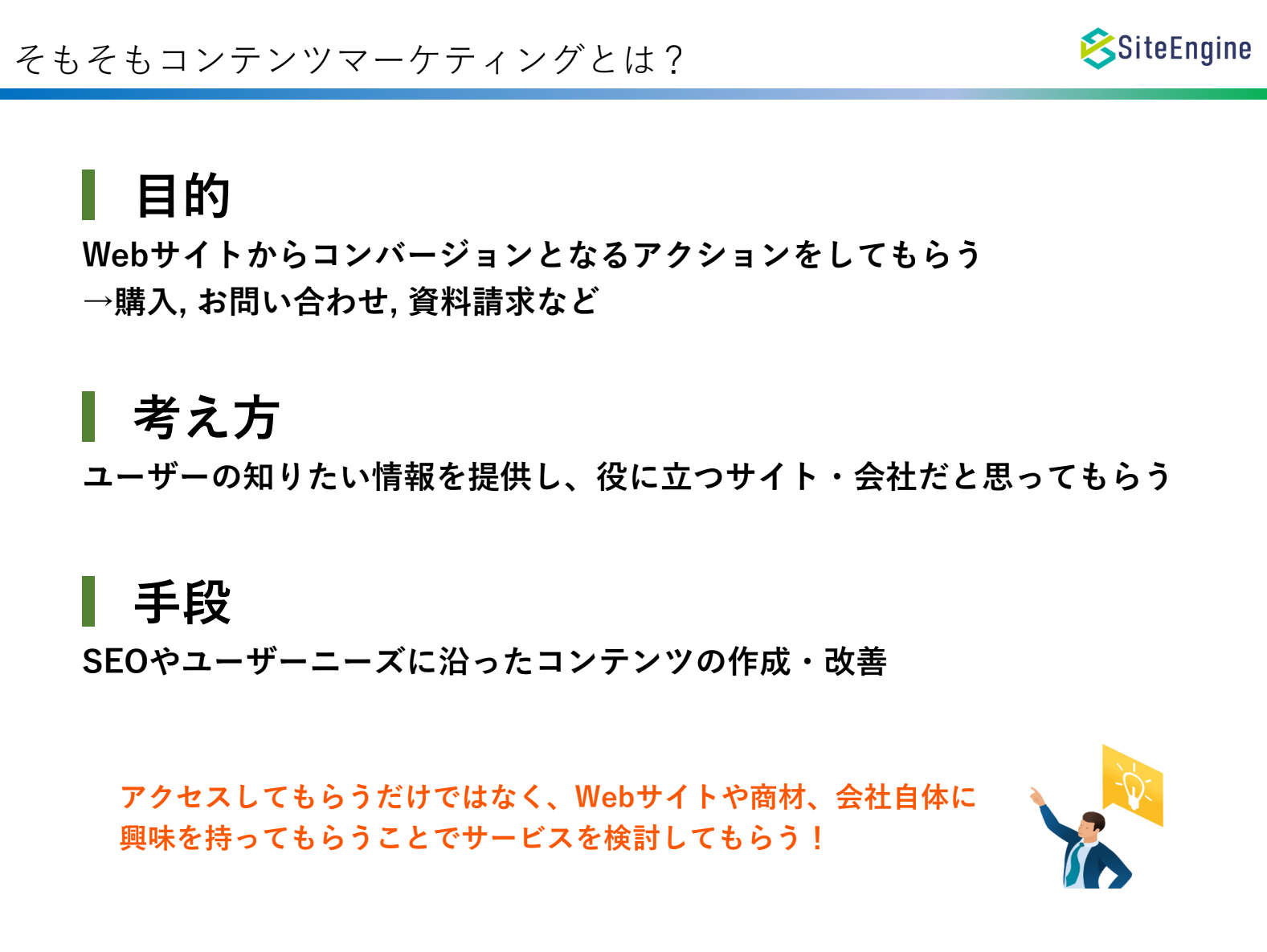 そもそもコンテンツマーケティングとは？

SiteEngine

目的

Webサイトからコンバージョンとなるアクションをしてもらう
→購入, お問い合わせ, 資料請求など

考え方

ユーザーの知りたい情報を提供し、役に立つサイト・会社だと思ってもらう

手段

SEOやユーザーニーズに沿ったコンテンツの作成・改善

アクセスしてもらうだけではなく、Webサイトや商材、会社自体に興味を持ってもらうことでサービスを検討してもらう！